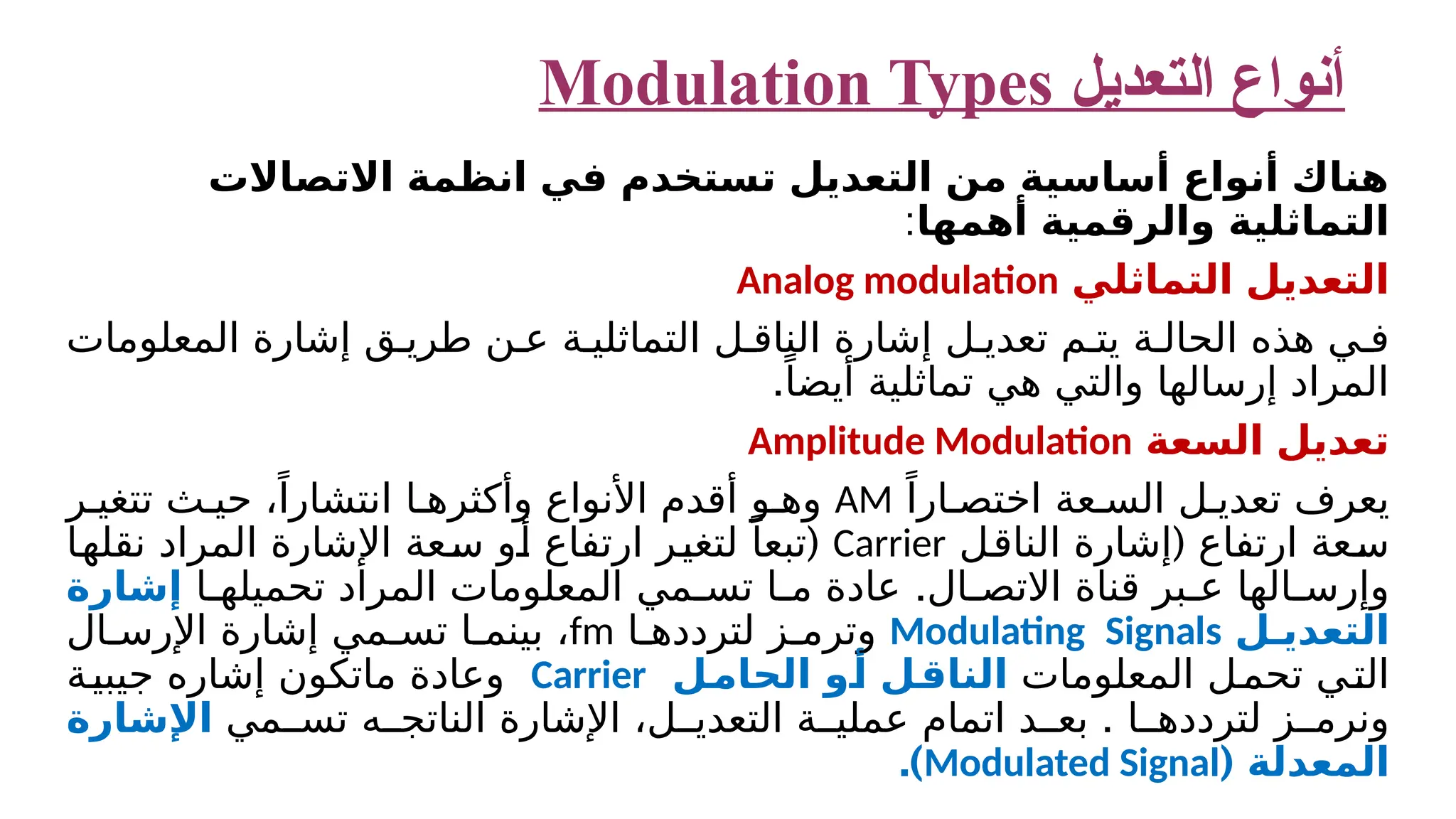 أنواع التعديل Modulation Types

هناك أنواع أساسية من التعديل تستخدم في انظمة الاتصالات التماثلية والرقمية أهمها:

التعديل التماثلي Analog modulation

في هذه الحالة يتم تعديل إشارة الناقل التماثلية عن طريق إشارة المعلومات المراد إرسالها والتي هي تماثلية أيضاً.

تعديل السعة Amplitude Modulation

يعرف تعديل السعة اختصاراً AM وهو أقدم الأنواع وأكثرها انتشاراً، حيث تتغير سعة ارتفاع (إشارة الناقل Carrier (تبعاً لتغير ارتفاع أو سعة الإشارة المراد نقلها وإرسالها عبر قناة الاتصال. عادة ما تسمي المعلومات المراد تحميلها إشارة التعديل Modulating Signals وترمز لترددها fm، بينما تسمي إشارة الإرسال التي تحمل المعلومات الناقل أو الحامل Carrier وعادة ماتكون إشاره جيبية ونرمز لترددها . بعد اتمام عملية التعديل، الإشارة الناتجه تسمي الإشارة المعدلة (Modulated Signal).